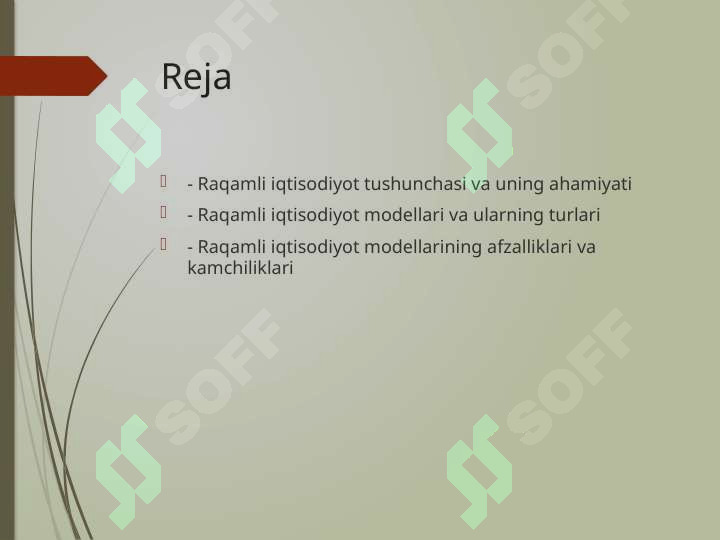 Reja

- Raqamli iqtisodiyot tushunchasi va uning ahamiyati
- Raqamli iqtisodiyot modellari va ularning turlari
- Raqamli iqtisodiyot modellarining afzalliklari va kamchiliklari

SOFF SOFF SOFF SOFF